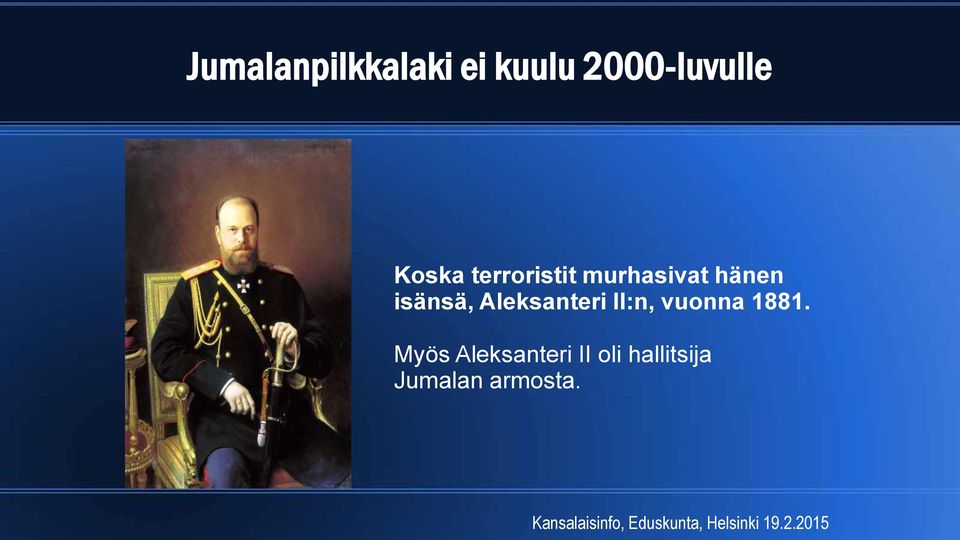 Jumalanpilkkalaki ei kuulu 2000-luvulle

Koska terroristit murhasivat hänen isänsä, Aleksanteri II:n, vuonna 1881.

Myös Aleksanteri II oli hallitsija Jumalan armosta.

Kansalaisinfo, Eduskunta, Helsinki 19.2.2015